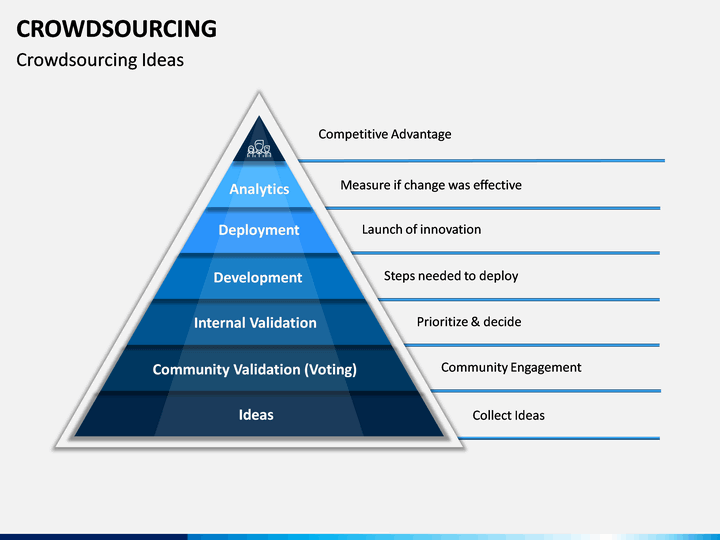 CROWDSOURCING
Crowdsourcing Ideas

Competitive Advantage

Analytics
Measure if change was effective

Deployment
Launch of innovation

Development
Steps needed to deploy

Internal Validation
Prioritize & decide

Community Validation (Voting)
Community Engagement

Ideas
Collect Ideas